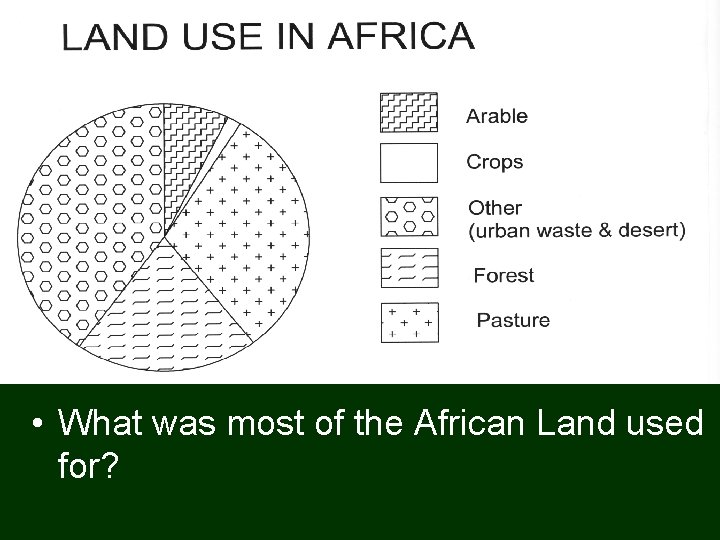 LAND USE IN AFRICA

Arable

Crops

Other
(urban waste & desert)

Forest

Pasture

• What was most of the African Land used for?